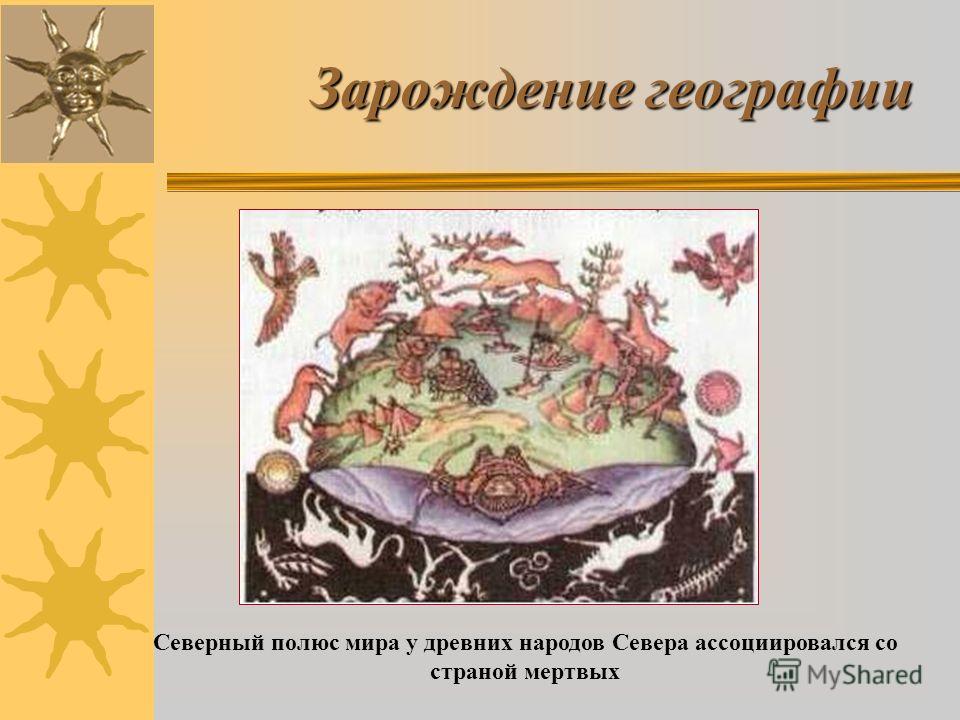 Зарождение географии

Северный полюс мира у древних народов Севера ассоциировался со страной мертвых

MyShared